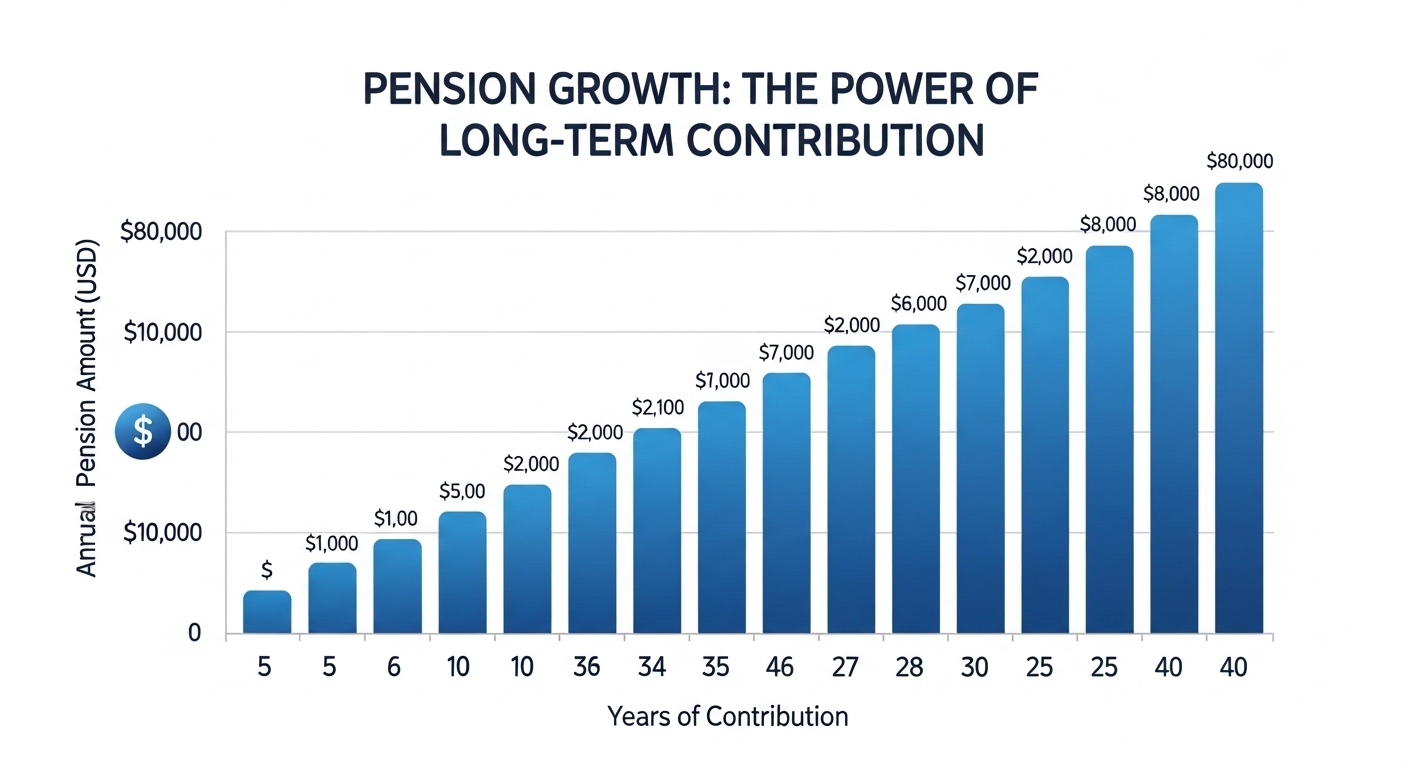 PENSION GROWTH: THE POWER OF LONG-TERM CONTRIBUTION

Annual Pension Amount (USD)

$80,000
$10,000
$
00
$10,000
0

$
$1,000
$1,00
$5,00
$2,000
$2,000
$2,100
$7,000
$7,000
$2,000
$6,000
$7,000
$2,000
$8,000
$8,000
$80,000

5
5
6
10
10
36
34
35
46
27
28
30
25
25
40
40

Years of Contribution